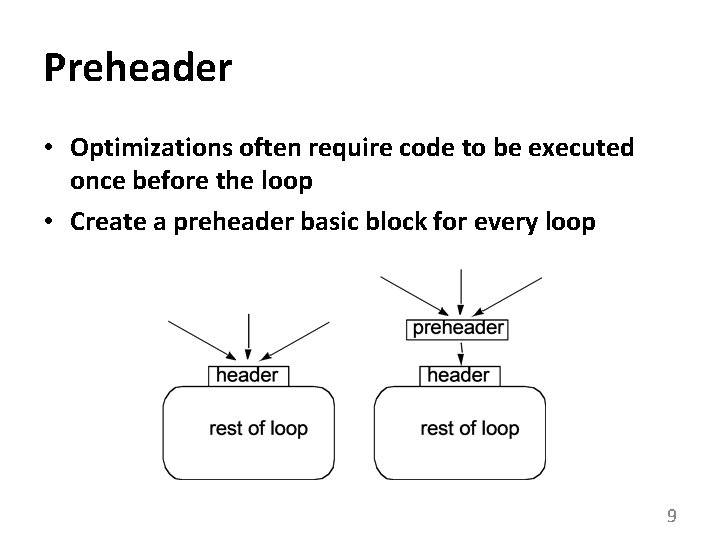 Preheader

• Optimizations often require code to be executed once before the loop
• Create a preheader basic block for every loop

header
rest of loop

preheader
header
rest of loop

9